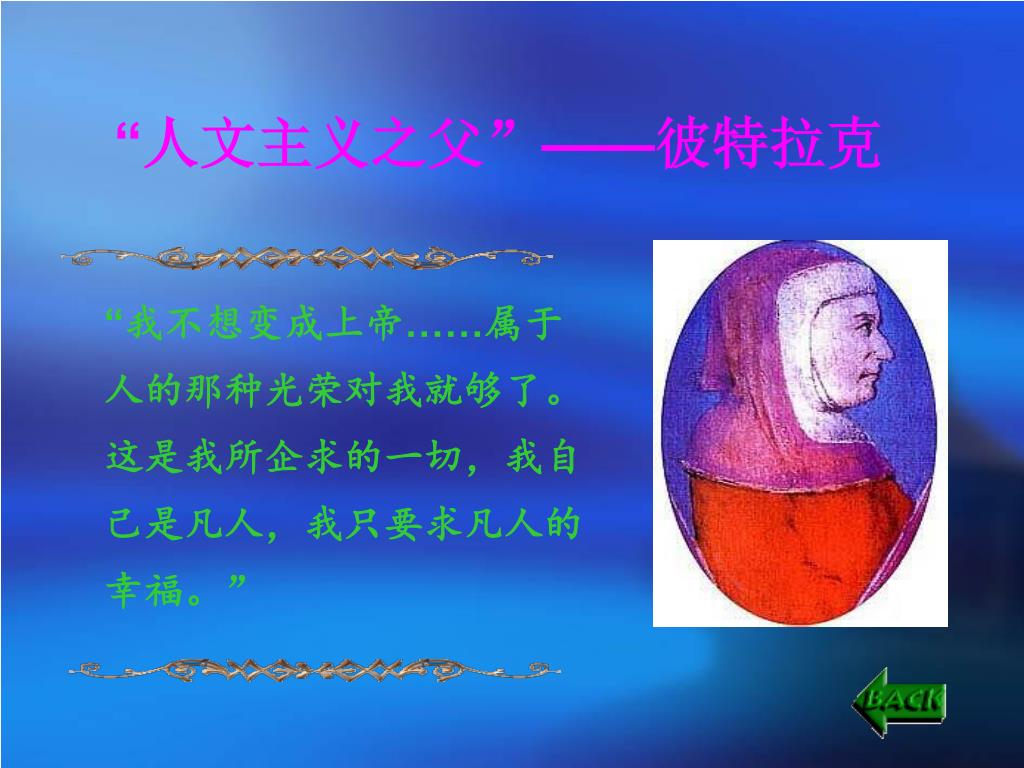 “人文主义之父”——彼特拉克

“我不想变成上帝……属于人的那种光荣对我就够了。这是我所企求的一切，我自己是凡人，我只要求凡人的幸福。”

BACK